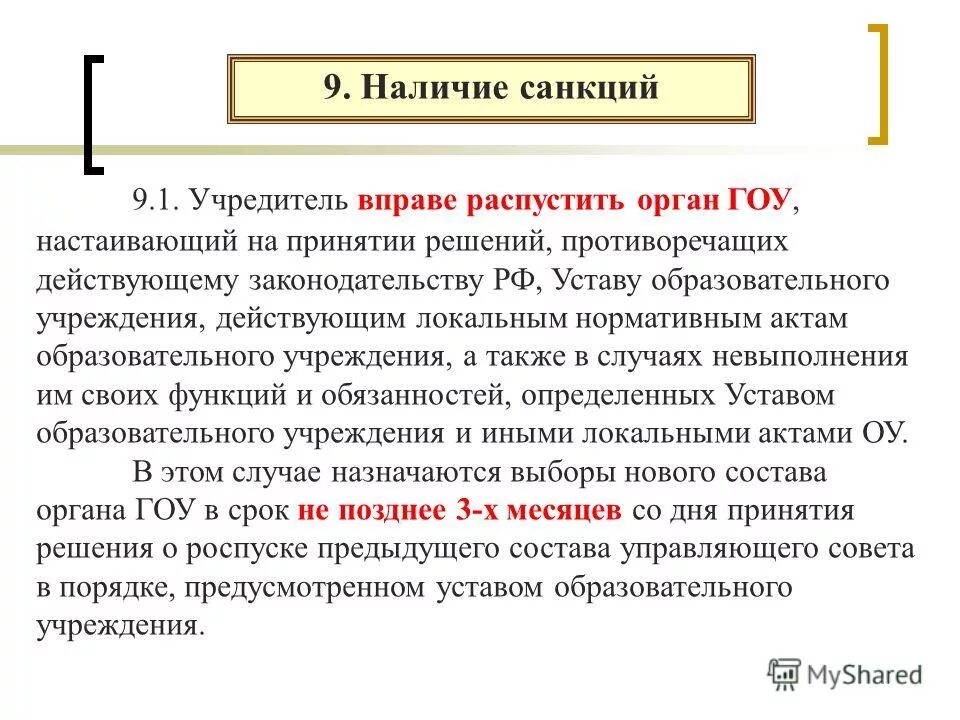 9. Наличие санкций

9.1. Учредитель вправе распустить орган ГОУ, настаивающий на принятии решений, противоречащих действующему законодательству РФ, Уставу образовательного учреждения, действующим локальным нормативным актам образовательного учреждения, а также в случаях невыполнения им своих функций и обязанностей, определенных Уставом образовательного учреждения и иными локальными актами ОУ.

В этом случае назначаются выборы нового состава органа ГОУ в срок не позднее 3-х месяцев со дня принятия решения о роспуске предыдущего состава управляющего совета в порядке, предусмотренном уставом образовательного учреждения.

MyShared